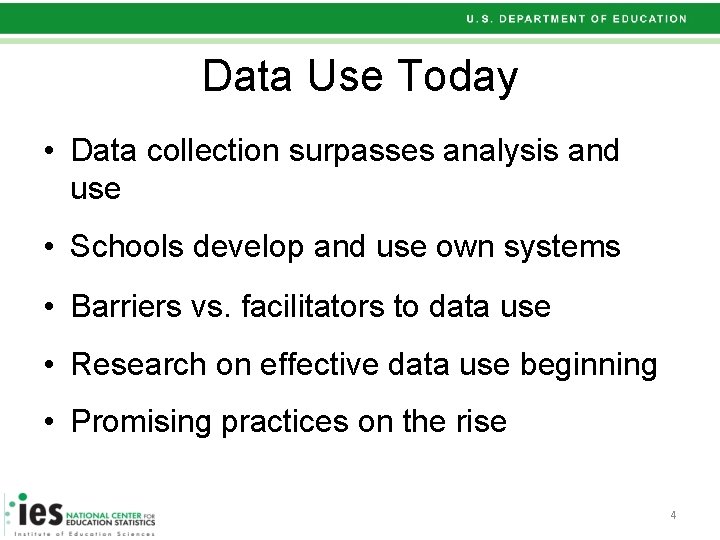 U.S. DEPARTMENT OF EDUCATION

Data Use Today

• Data collection surpasses analysis and use

• Schools develop and use own systems

• Barriers vs. facilitators to data use

• Research on effective data use beginning

• Promising practices on the rise

ies NATIONAL CENTER FOR EDUCATION STATISTICS
Institute of Education Sciences

4